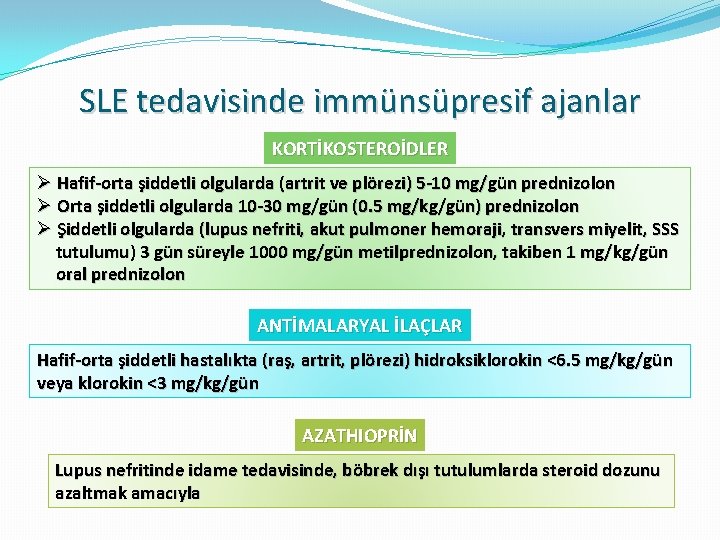 SLE tedavisinde immünsüpresif ajanlar

KORTİKOSTEROİDLER

➢ Hafif-orta şiddetli olgularda (artrit ve plörezi) 5-10 mg/gün prednizolon
➢ Orta şiddetli olgularda 10-30 mg/gün (0.5 mg/kg/gün) prednizolon
➢ Şiddetli olgularda (lupus nefriti, akut pulmoner hemoraji, transvers miyelit, SSS tutulumu) 3 gün süreyle 1000 mg/gün metilprednizolon, takiben 1 mg/kg/gün oral prednizolon

ANTİMALARYAL İLAÇLAR

Hafif-orta şiddetli hastalıkta (raş, artrit, plörezi) hidroksiklorokin <6.5 mg/kg/gün veya klorokin <3 mg/kg/gün

AZATHIOPRİN

Lupus nefritinde idame tedavisinde, böbrek dışı tutulumlarda steroid dozunu azaltmak amacıyla